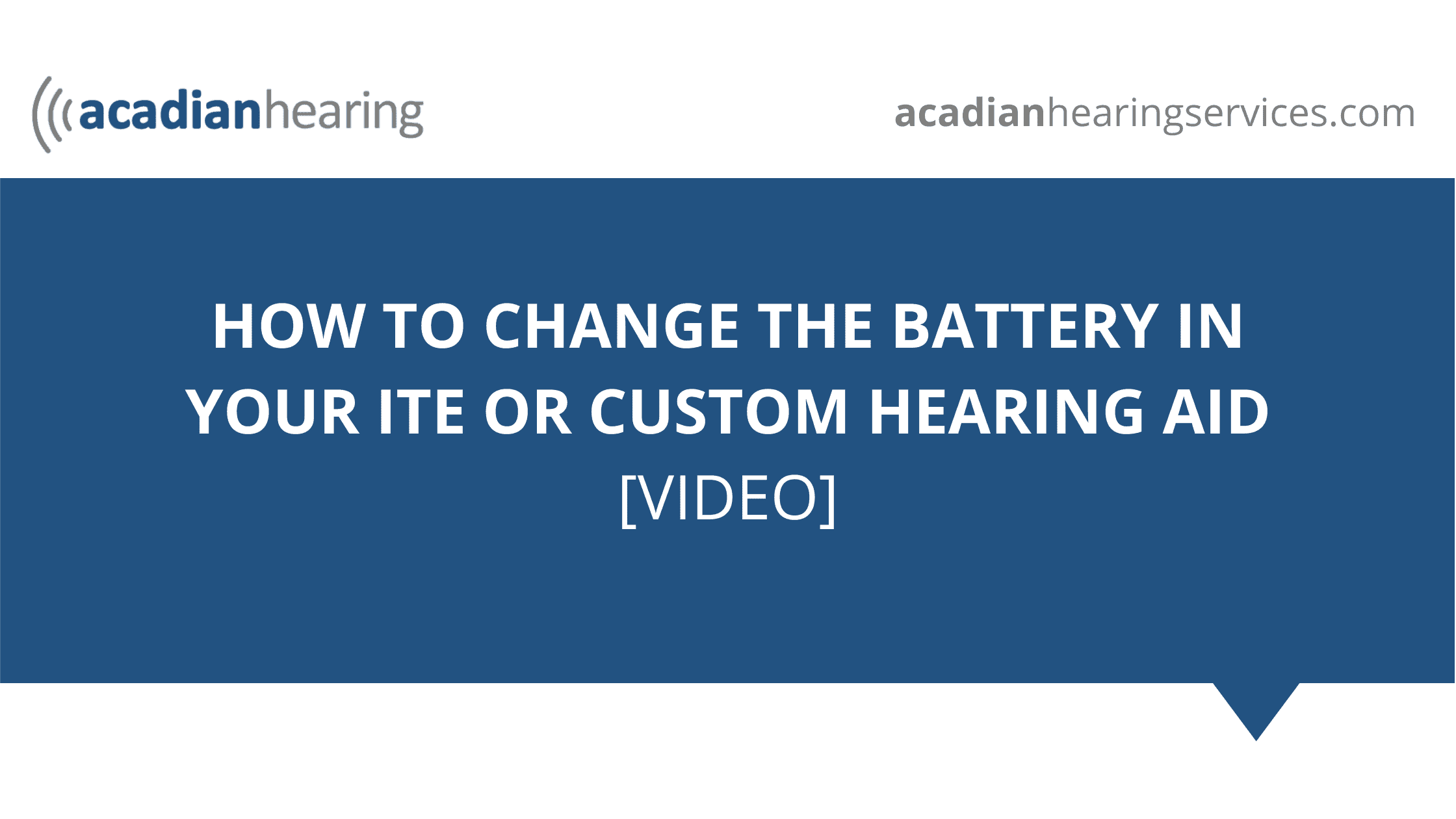 acadianhearing

acadianhearingservices.com

HOW TO CHANGE THE BATTERY IN YOUR ITE OR CUSTOM HEARING AID
[VIDEO]